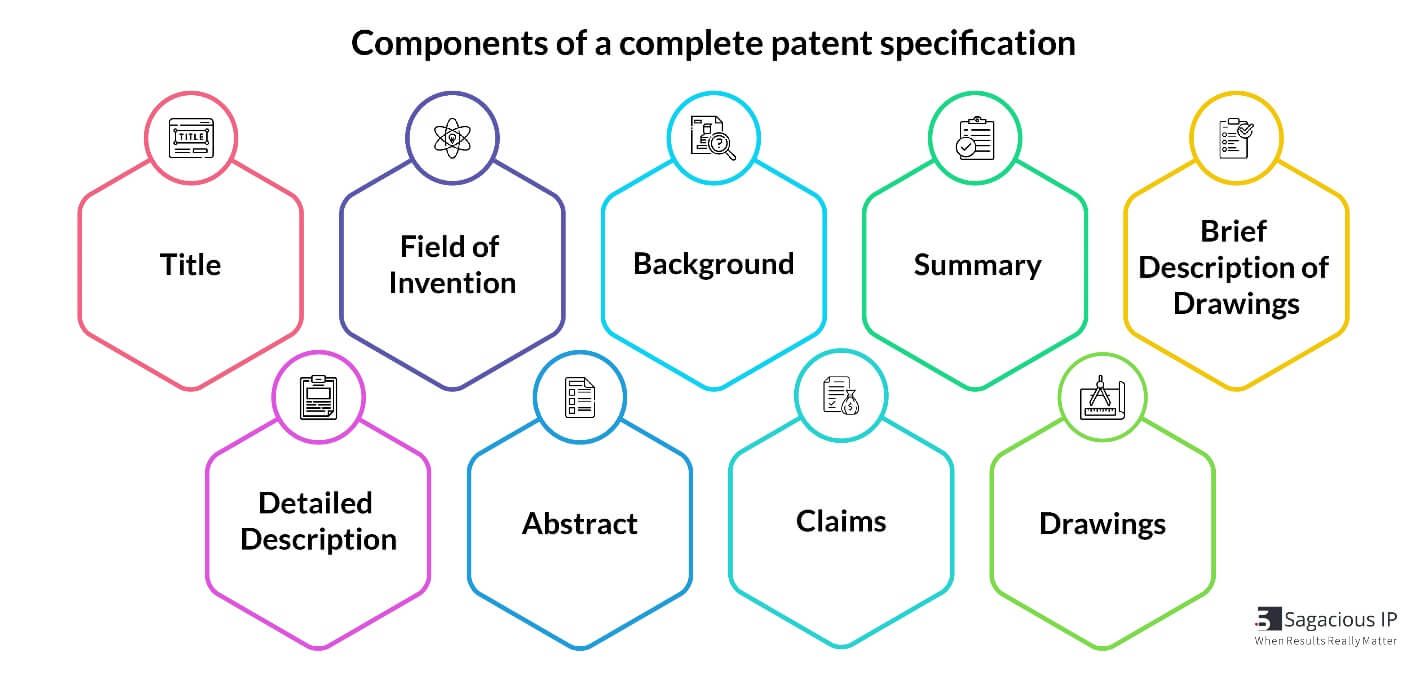 Components of a complete patent specification

TITLE

Title

Field of Invention

Background

Summary

Brief Description of Drawings

Detailed Description

Abstract

Claims

Drawings

Sagacious IP
When Results Really Matter